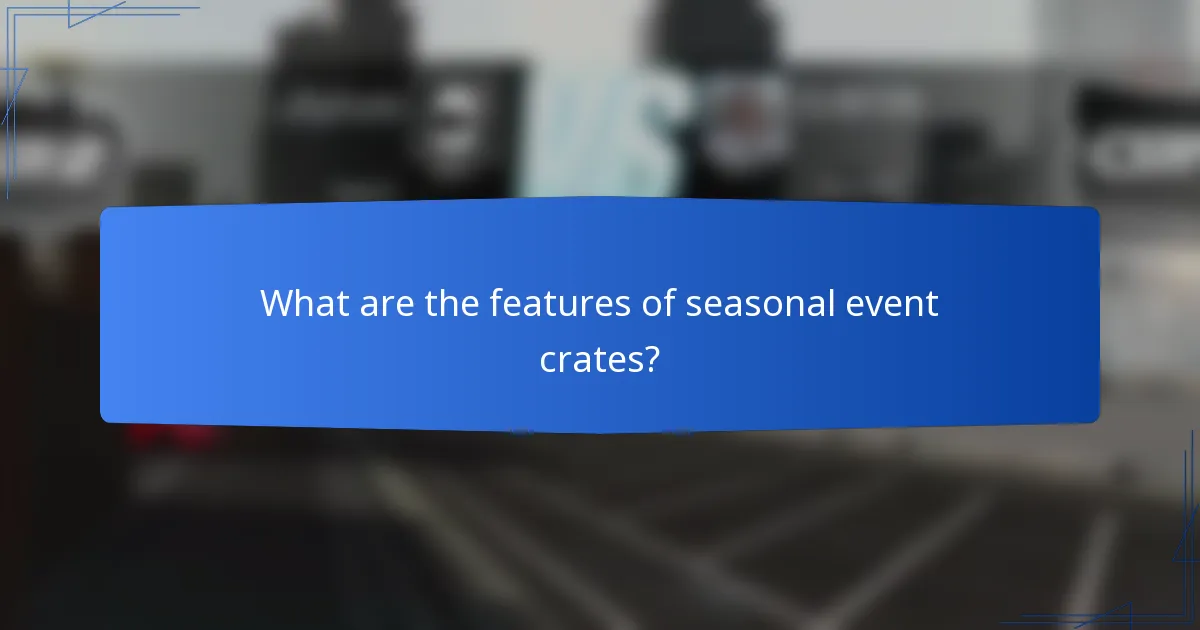 What are the features of seasonal event crates?